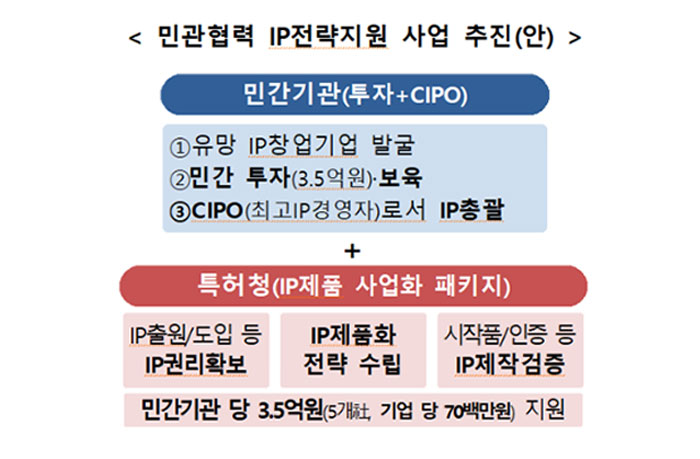 < 민관협력 IP전략지원 사업 추진(안) >

민간기관(투자+CIPO)

①유망 IP창업기업 발굴
②민간 투자(3.5억원)·보육
③CIPO(최고IP경영자)로서 IP총괄

+

특허청(IP제품 사업화 패키지)

IP출원/도입 등
IP권리확보

IP제품화
전략 수립

시작품/인증 등
IP제작검증

민간기관 당 3.5억원(5개社, 기업 당 70백만원) 지원